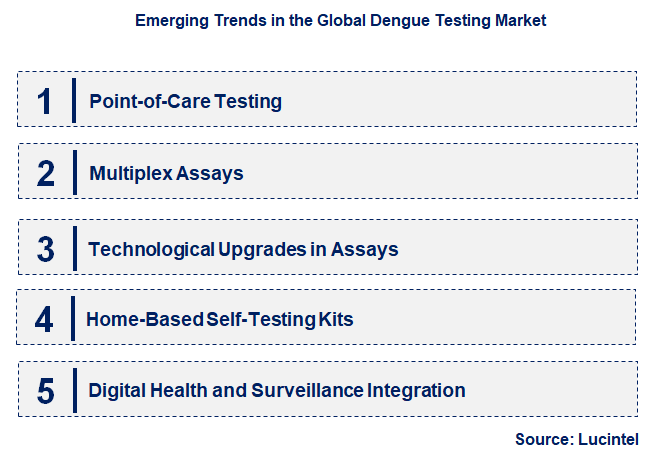 Emerging Trends in the Global Dengue Testing Market

1 Point-of-Care Testing

2 Multiplex Assays

3 Technological Upgrades in Assays

4 Home-Based Self-Testing Kits

5 Digital Health and Surveillance Integration

Source: Lucintel